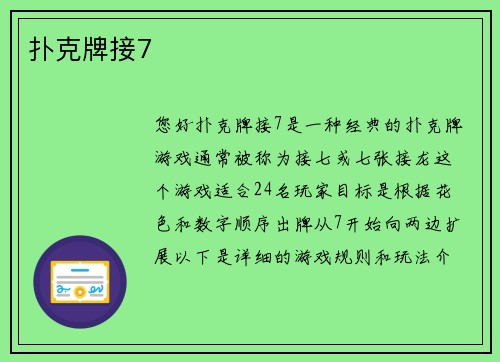 扑克牌接7

您好扑克牌接7是一种经典的扑克牌游戏通常被称为接七或七张接龙这个游戏适合24名玩家目标是根据花色和数字顺序出牌从7开始向两边扩展以下是详细的游戏规则和玩法介